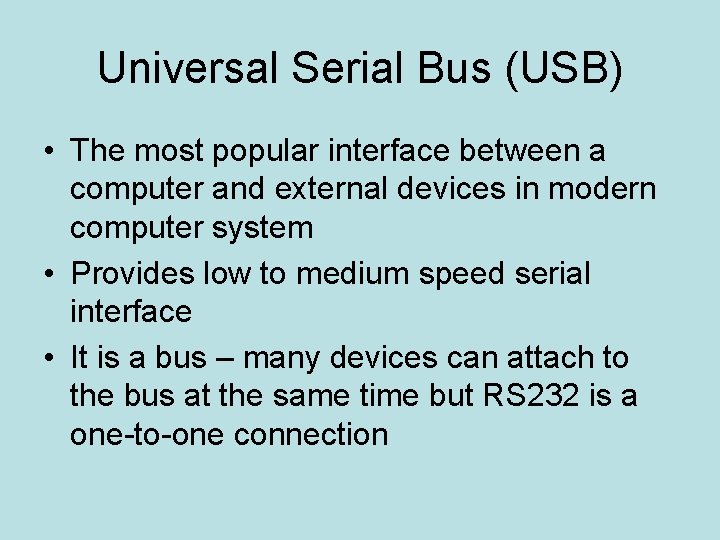 Universal Serial Bus (USB)

• The most popular interface between a computer and external devices in modern computer system
• Provides low to medium speed serial interface
• It is a bus – many devices can attach to the bus at the same time but RS232 is a one-to-one connection